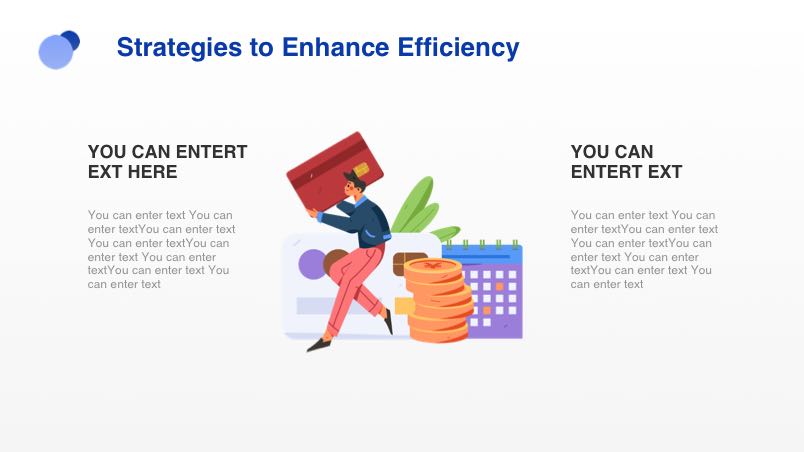 Strategies to Enhance Efficiency

YOU CAN ENTERT EXT HERE

You can enter text You can enter textYou can enter text You can enter textYou can enter text You can enter textYou can enter text You can enter text

YOU CAN ENTERT EXT

You can enter text You can enter textYou can enter text You can enter textYou can enter text You can enter textYou can enter text You can enter text